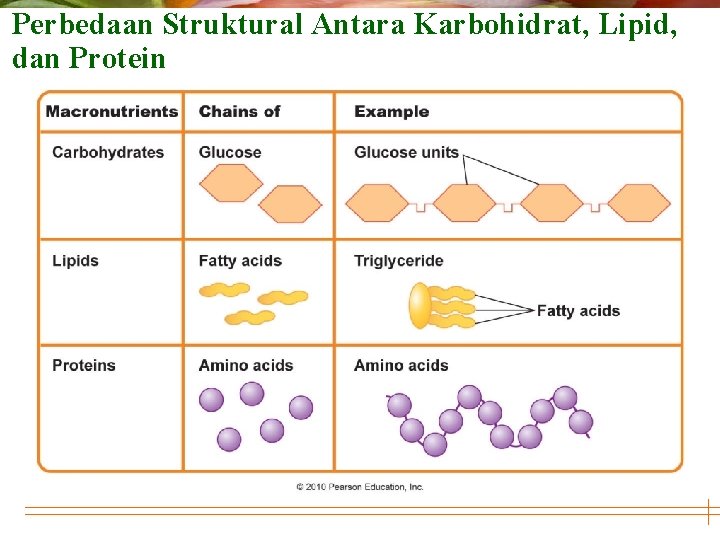 Perbedaan Struktural Antara Karbohidrat, Lipid, dan Protein

| Macronutrients | Chains of | Example |
|---|---|---|
| Carbohydrates | Glucose | Glucose units |
| Lipids | Fatty acids | Triglyceride Fatty acids |
| Proteins | Amino acids | Amino acids |

© 2010 Pearson Education, Inc.